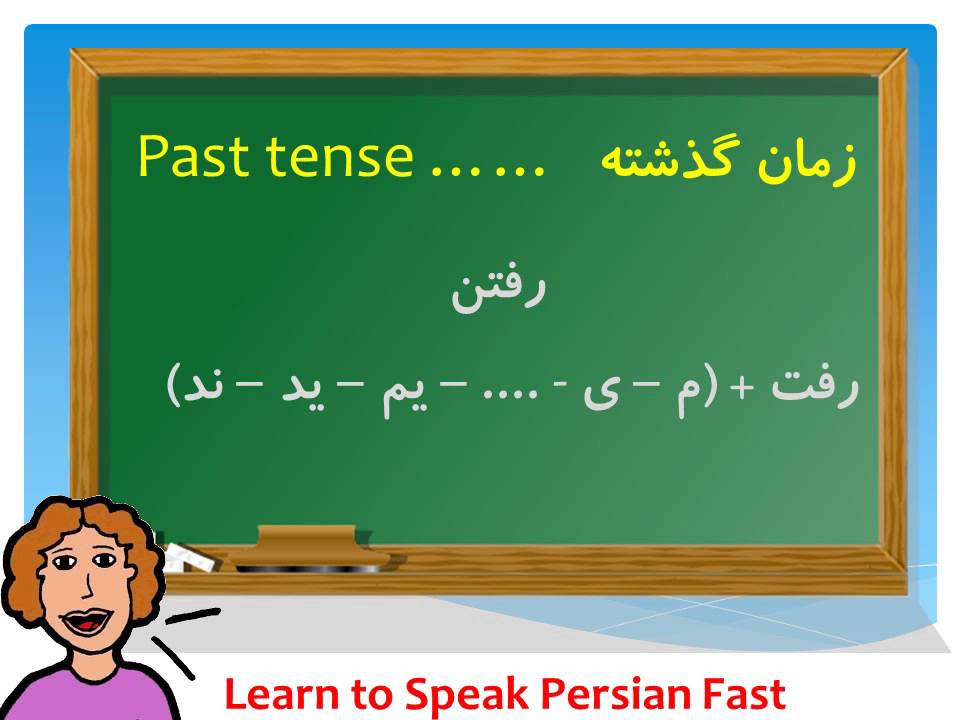 Past tense …… زمان گذشته

رفتن

رفت + (م – ی - …. – یم – ید – ند)

Learn to Speak Persian Fast